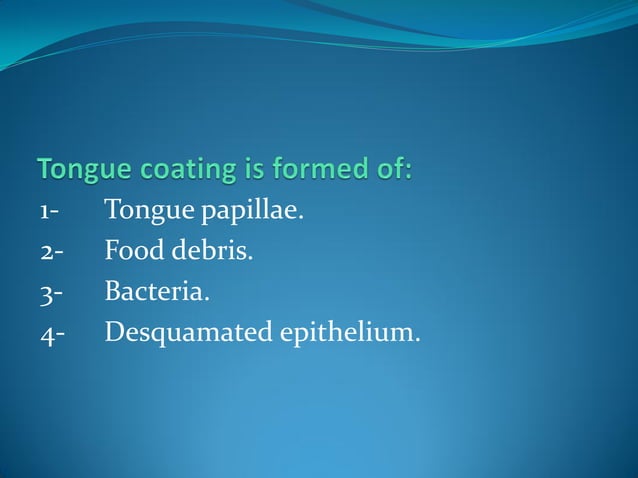 Tongue coating is formed of:

1- Tongue papillae.

2- Food debris.

3- Bacteria.

4- Desquamated epithelium.